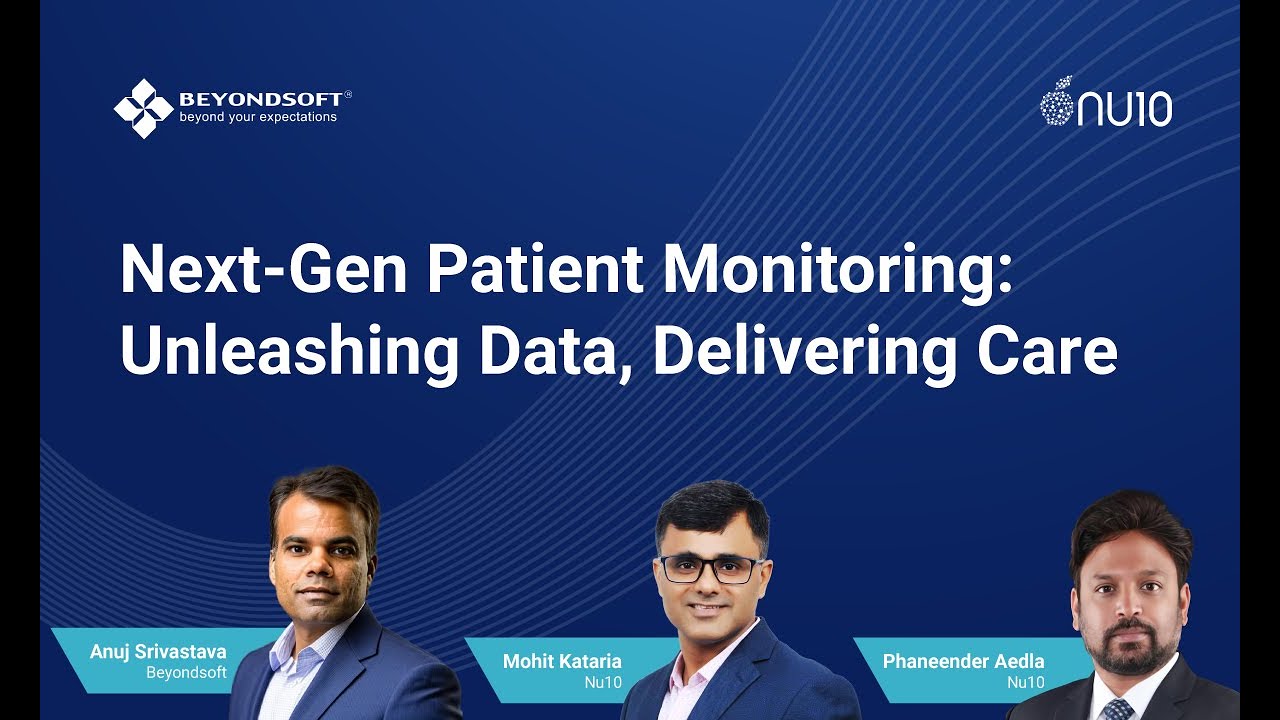 BEYONDSOFT®
beyond your expectations

NU10

Next-Gen Patient Monitoring: Unleashing Data, Delivering Care

Anuj Srivastava
Beyondsoft

Mohit Kataria
Nu10

Phaneender Aedla
Nu10